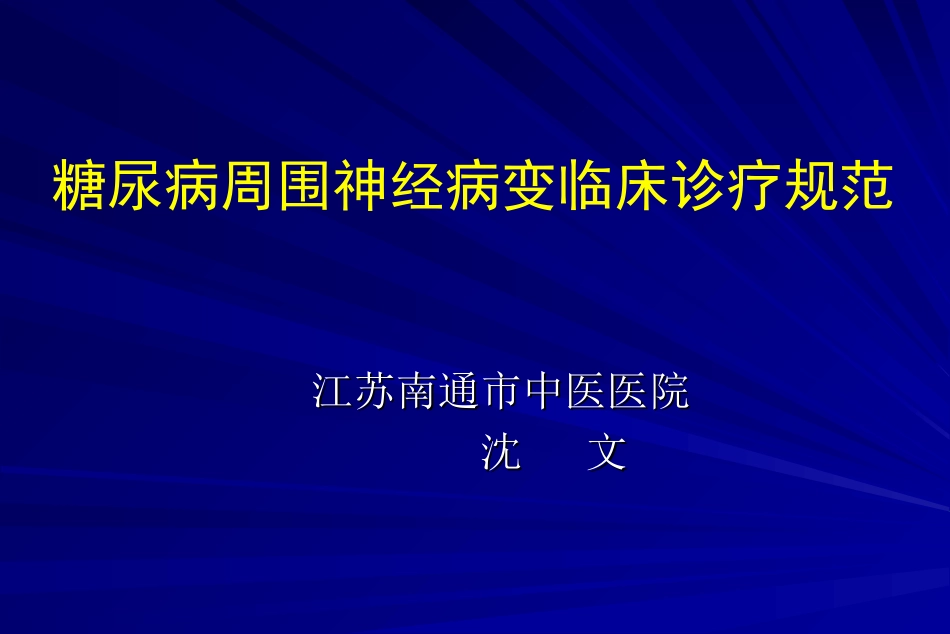 糖尿病周围神经病变临床诊疗规范

江苏南通市中医医院
沈　文